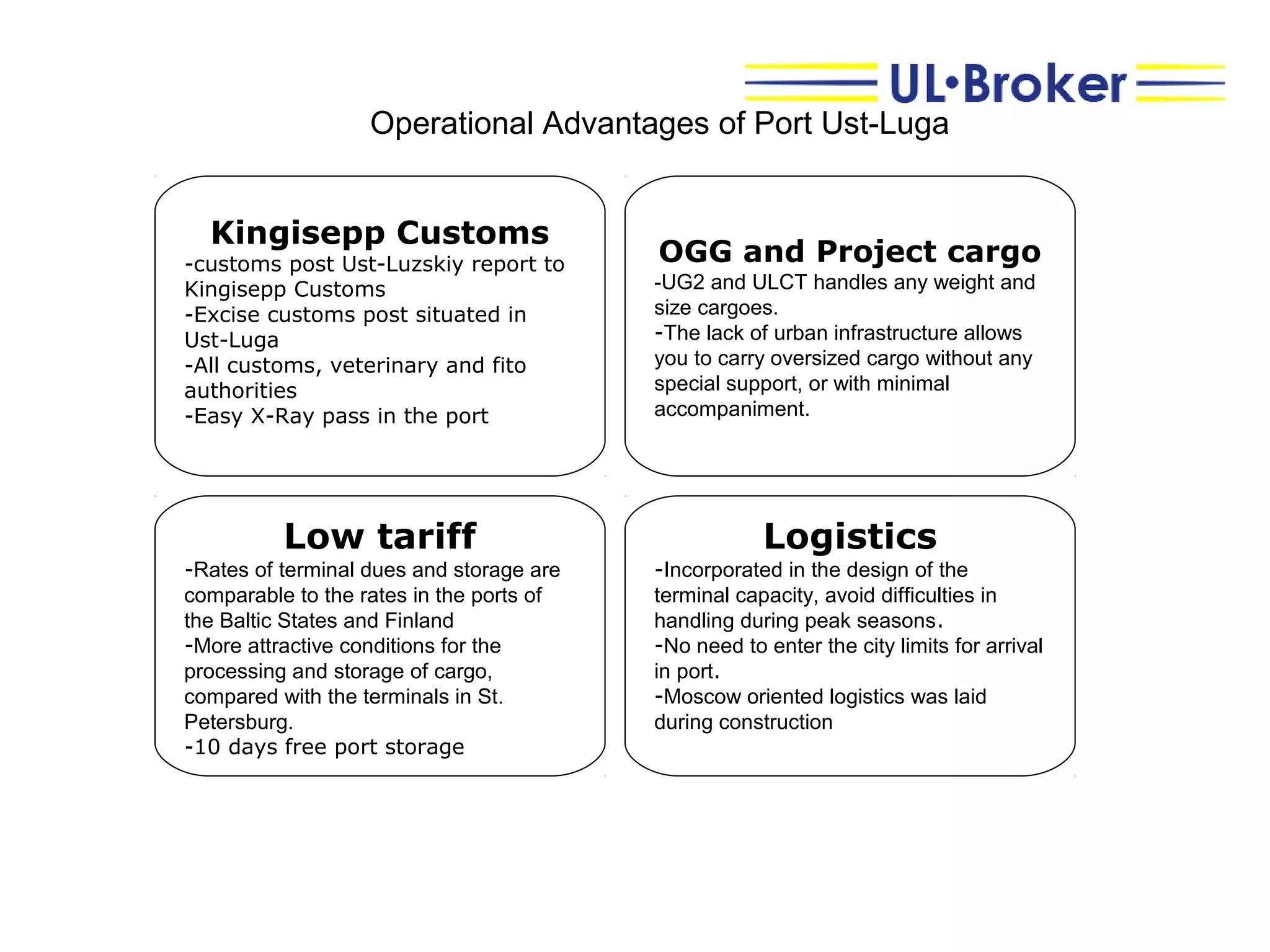 UL•Broker

Operational Advantages of Port Ust-Luga

Kingisepp Customs
-customs post Ust-Luzskiy report to Kingisepp Customs
-Excise customs post situated in Ust-Luga
-All customs, veterinary and fito authorities
-Easy X-Ray pass in the port

OGG and Project cargo
-UG2 and ULCT handles any weight and size cargoes.
-The lack of urban infrastructure allows you to carry oversized cargo without any special support, or with minimal accompaniment.

Low tariff
-Rates of terminal dues and storage are comparable to the rates in the ports of the Baltic States and Finland
-More attractive conditions for the processing and storage of cargo, compared with the terminals in St. Petersburg.
-10 days free port storage

Logistics
-Incorporated in the design of the terminal capacity, avoid difficulties in handling during peak seasons.
-No need to enter the city limits for arrival in port.
-Moscow oriented logistics was laid during construction